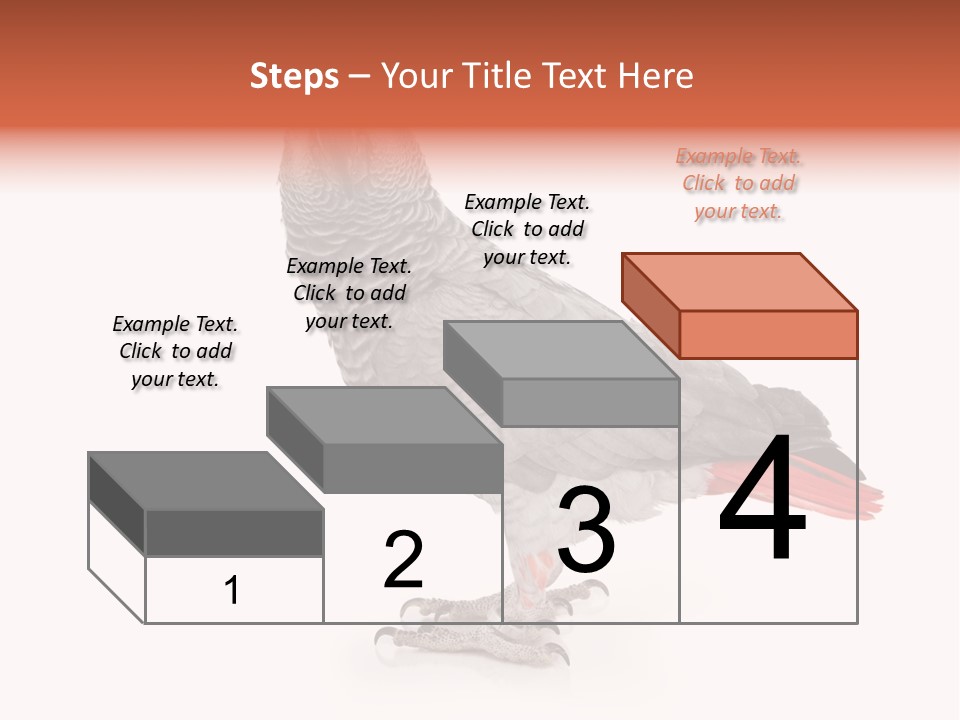 Steps – Your Title Text Here

Example Text. Click to add your text.

Example Text. Click to add your text.

Example Text. Click to add your text.

Example Text. Click to add your text.

1

2

3

4